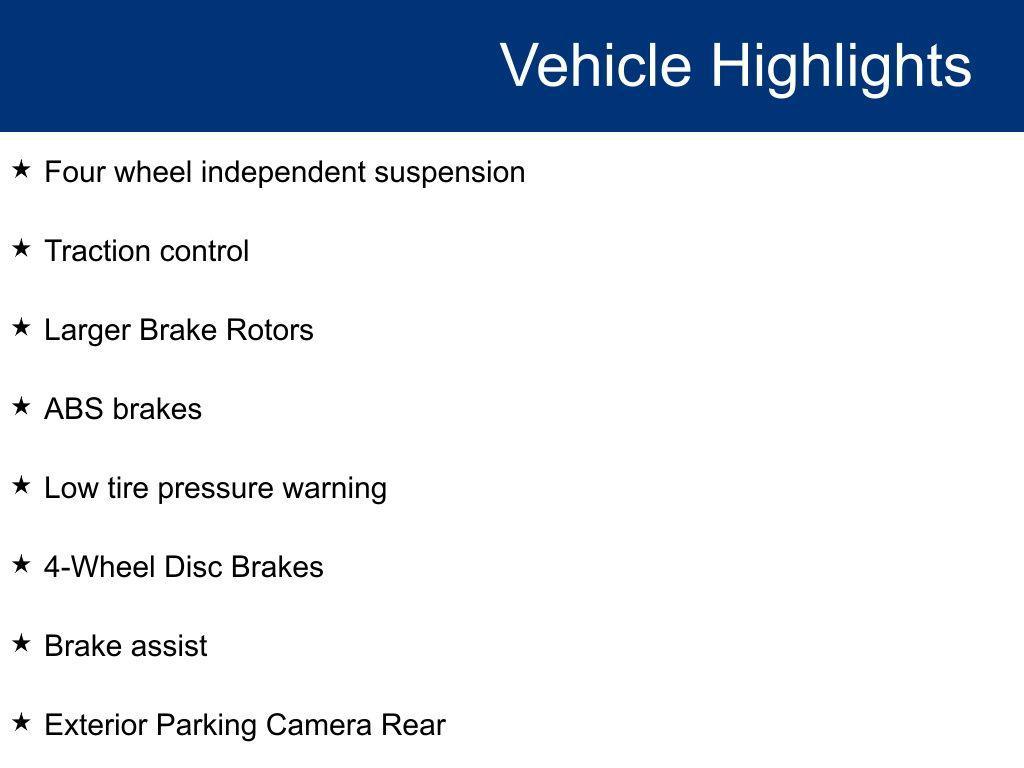 Vehicle Highlights

★ Four wheel independent suspension

★ Traction control

★ Larger Brake Rotors

★ ABS brakes

★ Low tire pressure warning

★ 4-Wheel Disc Brakes

★ Brake assist

★ Exterior Parking Camera Rear